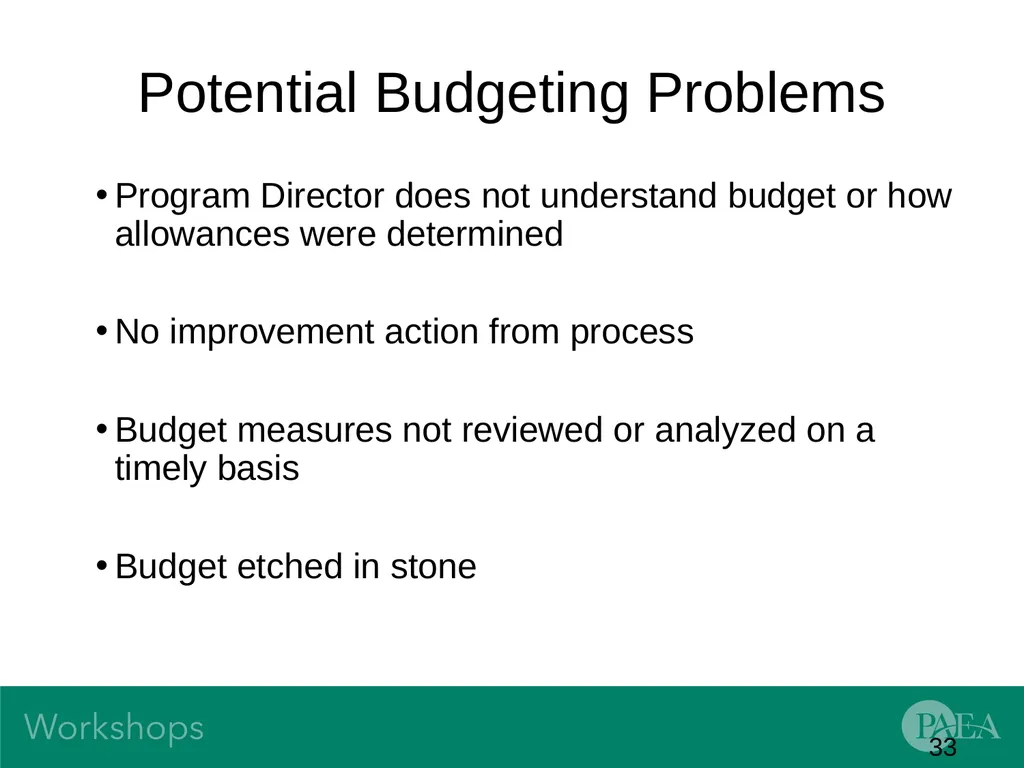 Potential Budgeting Problems

• Program Director does not understand budget or how allowances were determined

• No improvement action from process

• Budget measures not reviewed or analyzed on a timely basis

• Budget etched in stone

Workshops

PAEA

33